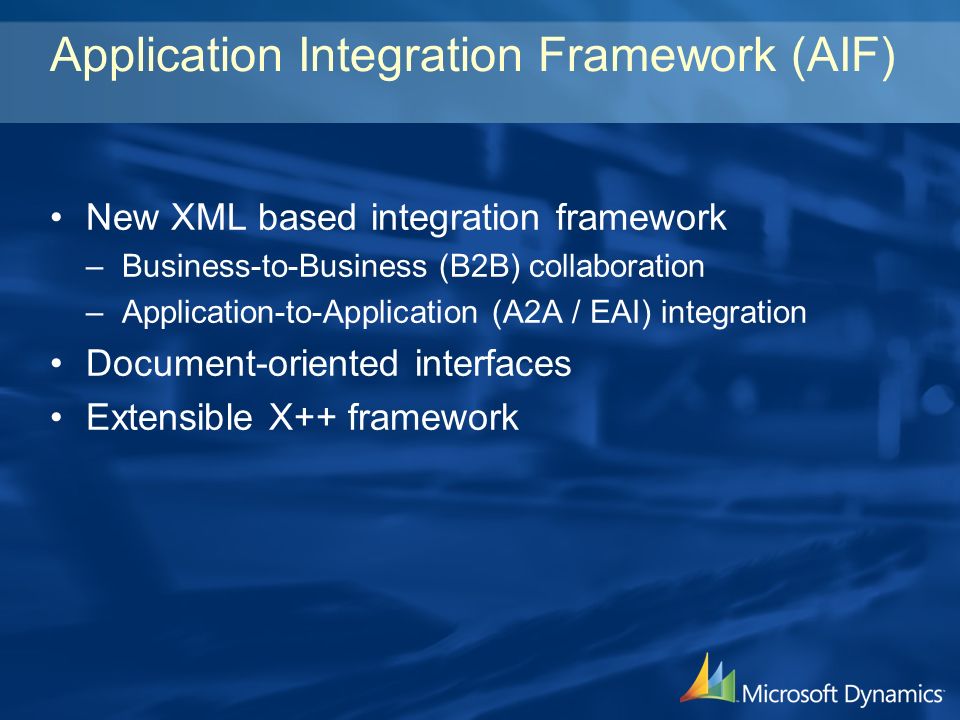 Application Integration Framework (AIF)

• New XML based integration framework
– Business-to-Business (B2B) collaboration
– Application-to-Application (A2A / EAI) integration
• Document-oriented interfaces
• Extensible X++ framework

Microsoft Dynamics